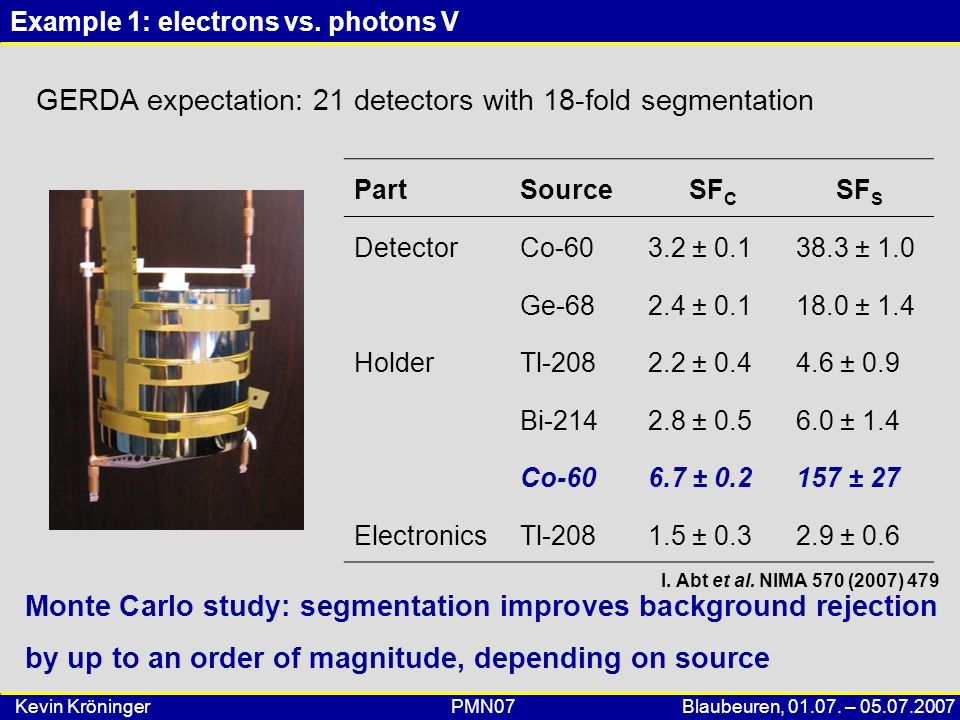 Example 1: electrons vs. photons V

GERDA expectation: 21 detectors with 18-fold segmentation

| Part | Source | $SF_C$ | $SF_S$ |
|---|---|---|---|
| Detector | Co-60 | 3.2 ± 0.1 | 38.3 ± 1.0 |
| | Ge-68 | 2.4 ± 0.1 | 18.0 ± 1.4 |
| Holder | Tl-208 | 2.2 ± 0.4 | 4.6 ± 0.9 |
| | Bi-214 | 2.8 ± 0.5 | 6.0 ± 1.4 |
| | Co-60 | 6.7 ± 0.2 | 157 ± 27 |
| Electronics | Tl-208 | 1.5 ± 0.3 | 2.9 ± 0.6 |

I. Abt et al. NIMA 570 (2007) 479

Monte Carlo study: segmentation improves background rejection by up to an order of magnitude, depending on source

Kevin Kröninger PMN07 Blaubeuren, 01.07. – 05.07.2007